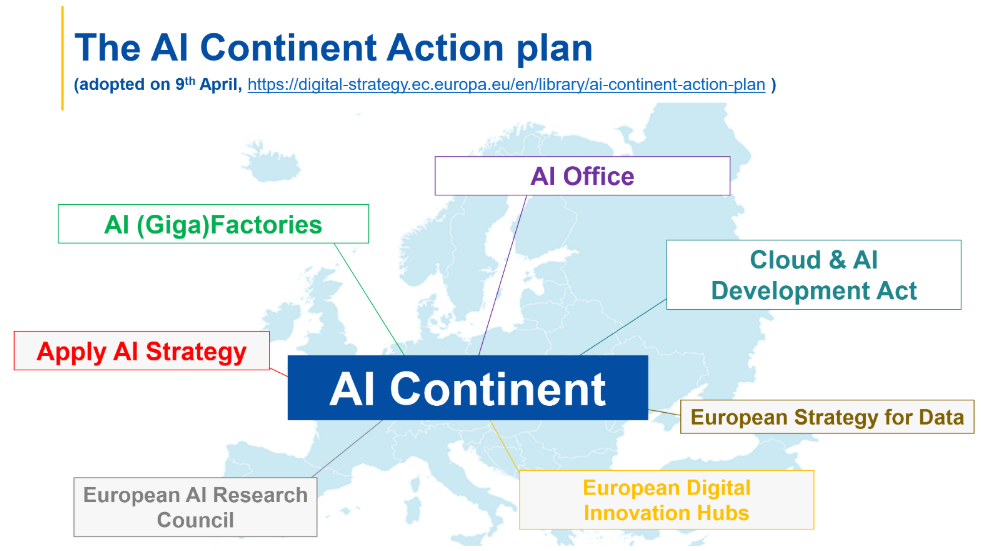 The AI Continent Action plan

(adopted on 9$^{th}$ April, https://digital-strategy.ec.europa.eu/en/library/ai-continent-action-plan )

AI Office

AI (Giga)Factories

Cloud & AI Development Act

Apply AI Strategy

AI Continent

European Strategy for Data

European AI Research Council

European Digital Innovation Hubs